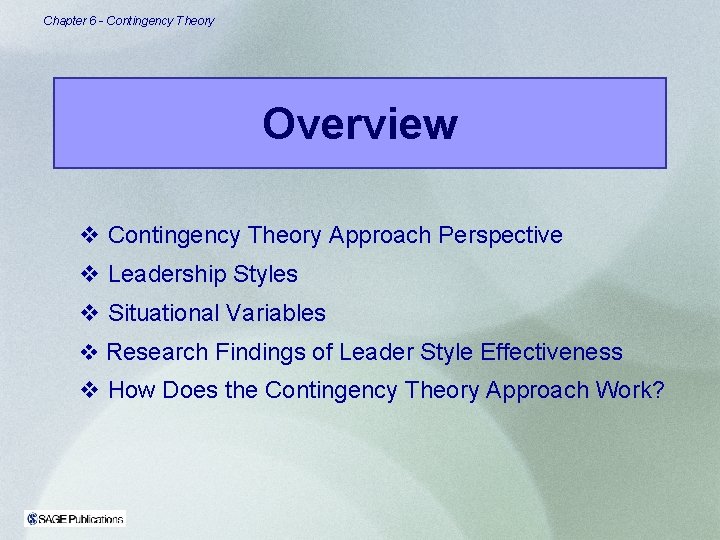 Chapter 6 - Contingency Theory

Overview

❖ Contingency Theory Approach Perspective

❖ Leadership Styles

❖ Situational Variables

❖ Research Findings of Leader Style Effectiveness

❖ How Does the Contingency Theory Approach Work?

SAGE Publications